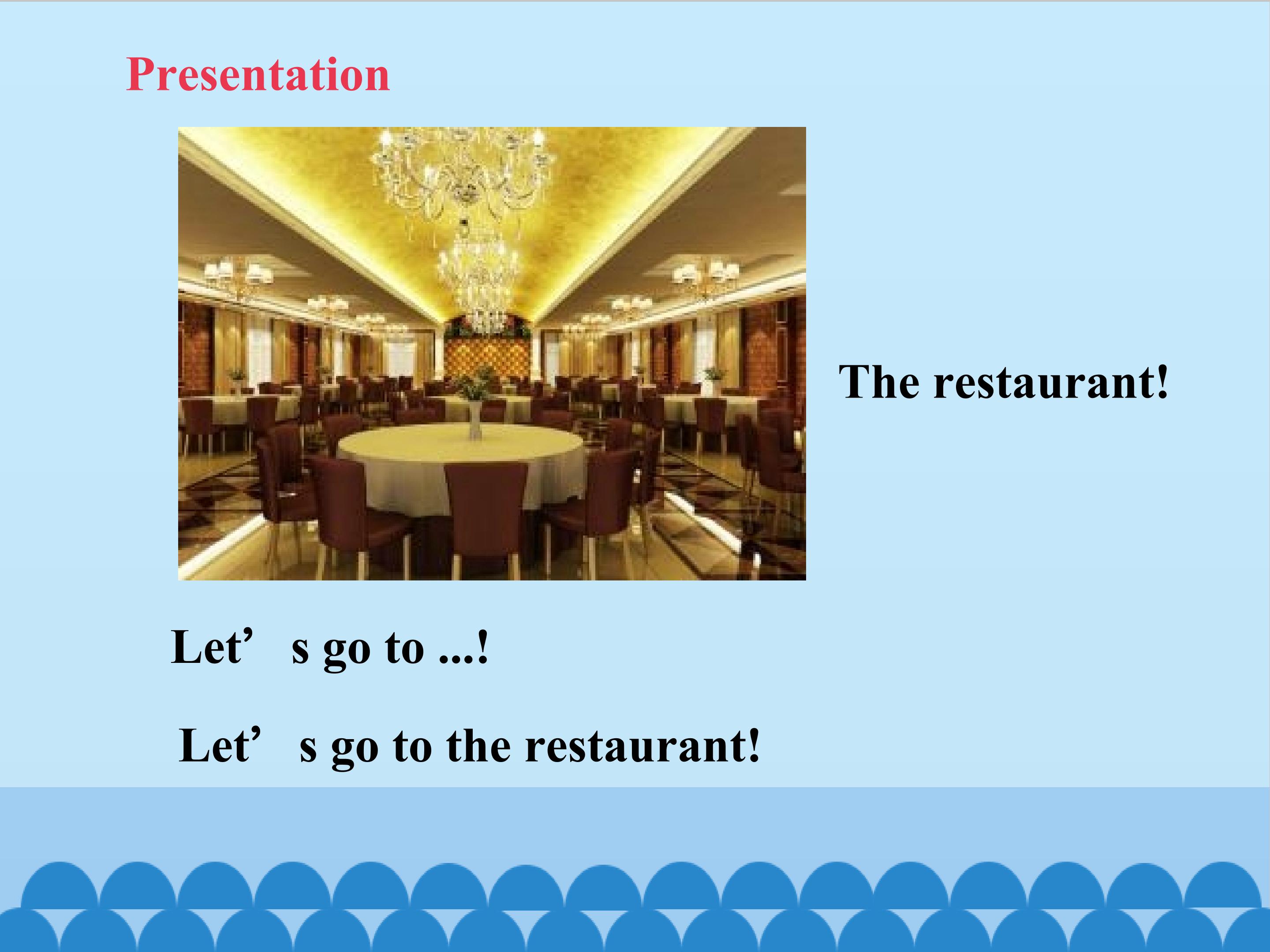 Presentation

The restaurant!

Let's go to ...!

Let's go to the restaurant!